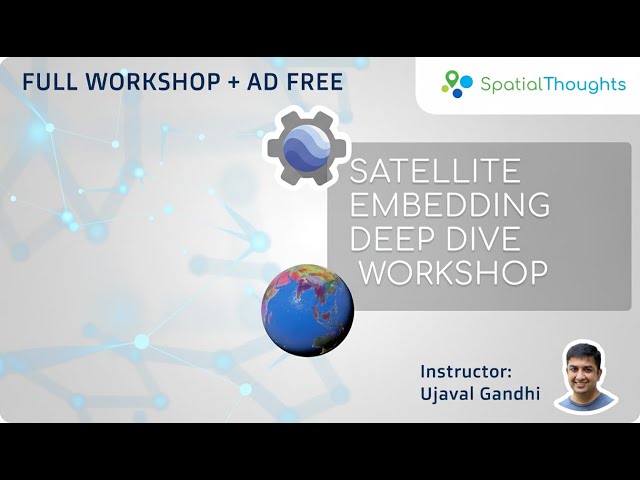 FULL WORKSHOP + AD FREE

SpatialThoughts

SATELLITE EMBEDDING DEEP DIVE WORKSHOP

Instructor:
Ujaval Gandhi